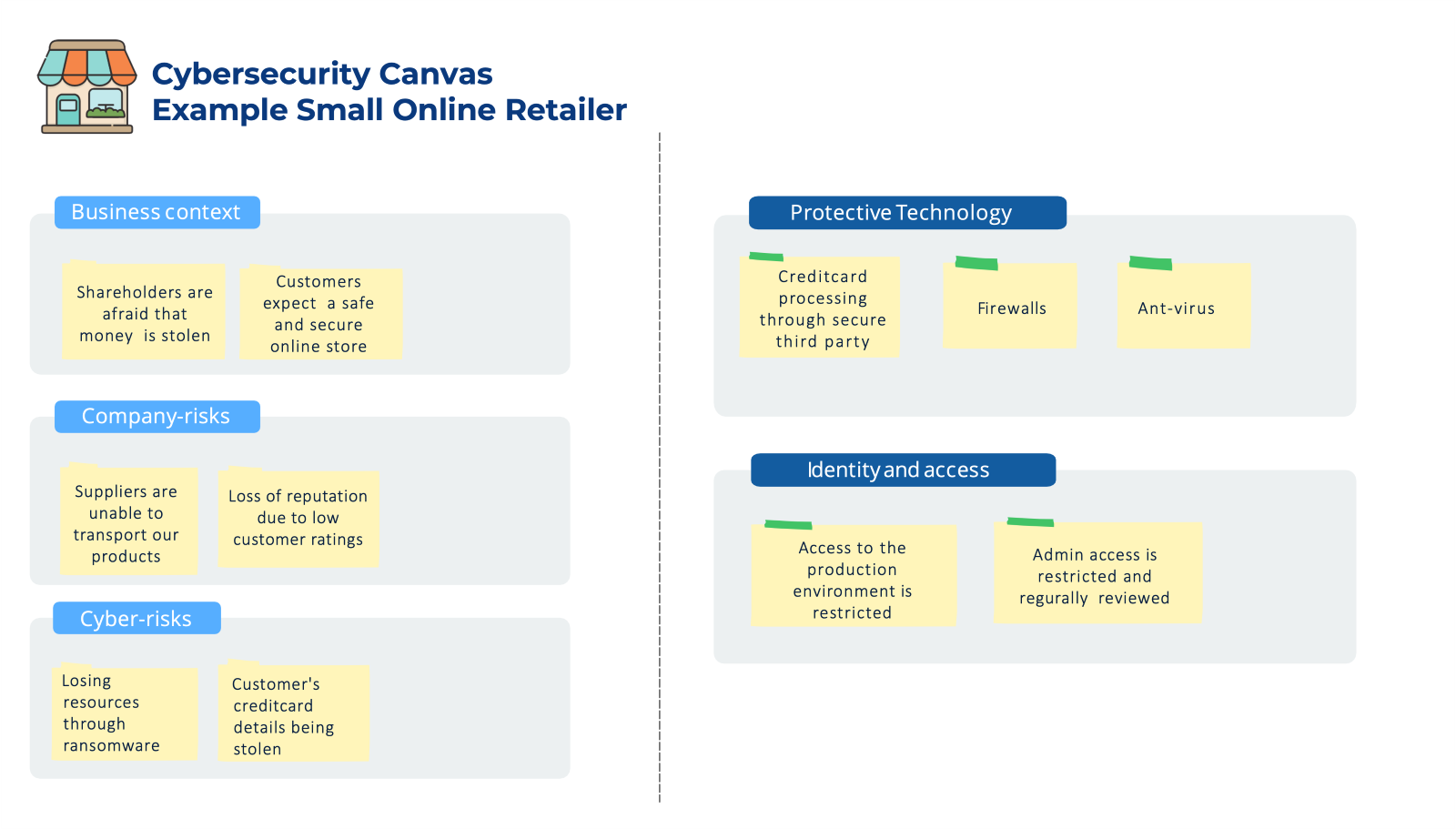 Cybersecurity Canvas
Example Small Online Retailer

Business context

Shareholders are afraid that money is stolen

Customers expect a safe and secure online store

Company-risks

Suppliers are unable to transport our products

Loss of reputation due to low customer ratings

Cyber-risks

Losing resources through ransomware

Customer's creditcard details being stolen

Protective Technology

Creditcard processing through secure third party

Firewalls

Ant-virus

Identity and access

Access to the production environment is restricted

Admin access is restricted and regurally reviewed